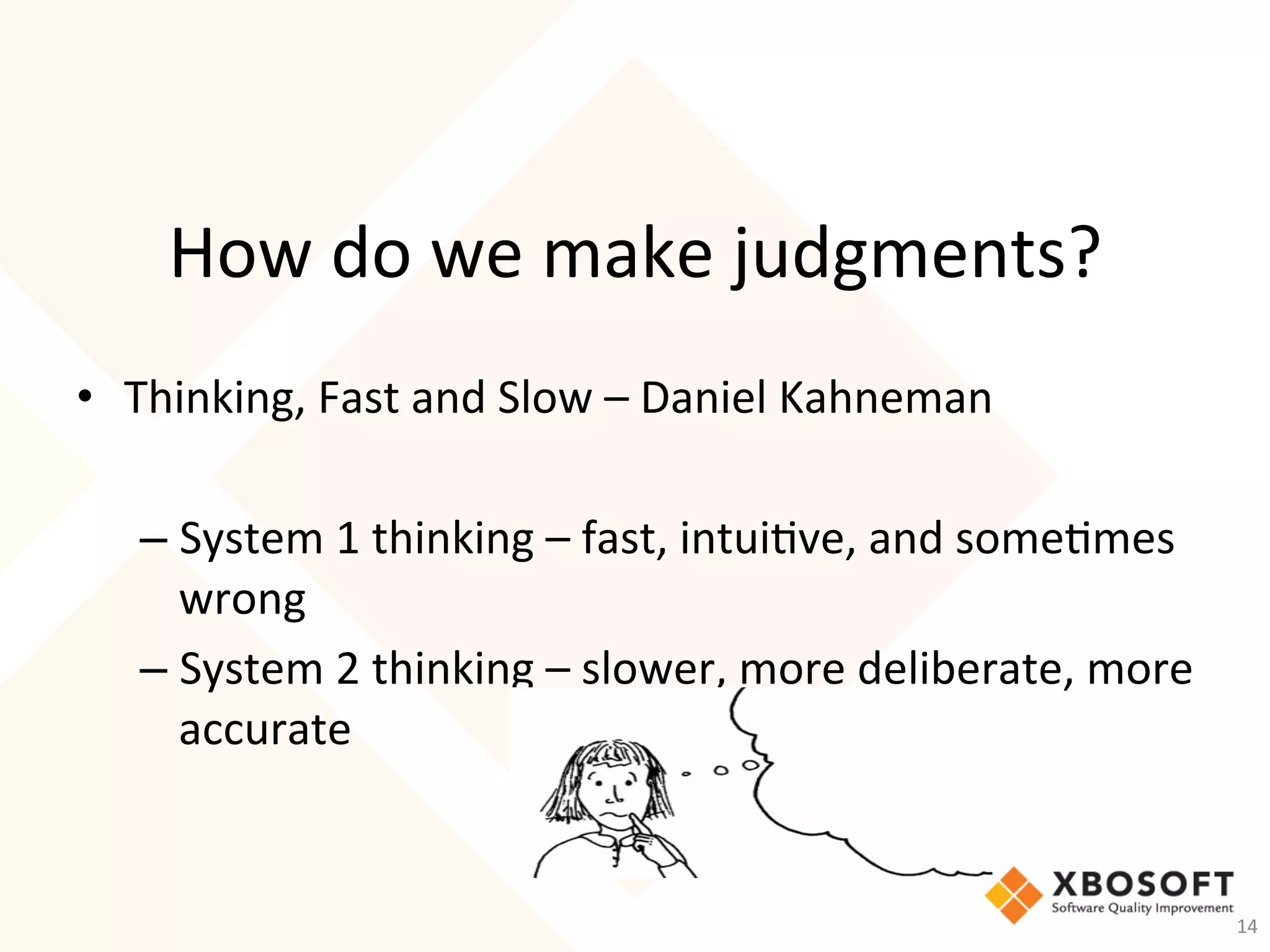 How do we make judgments?

• Thinking, Fast and Slow – Daniel Kahneman

– System 1 thinking – fast, intuitive, and sometimes wrong

– System 2 thinking – slower, more deliberate, more accurate

XBOSOFT
Software Quality Improvement

14